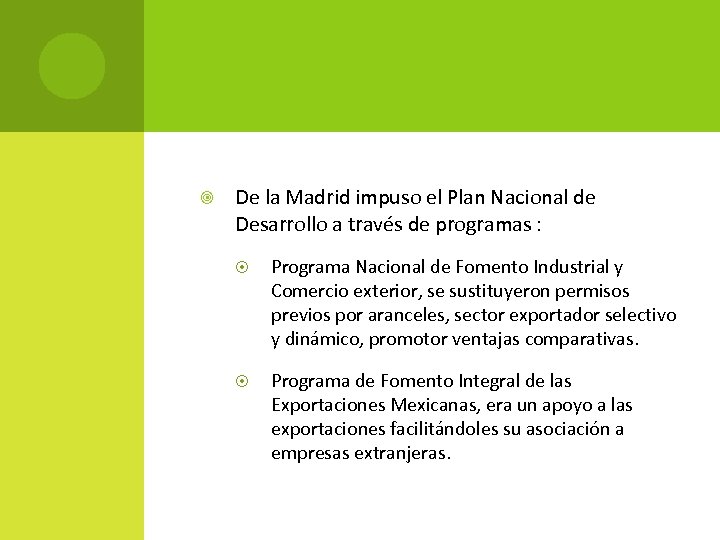 De la Madrid impuso el Plan Nacional de Desarrollo a través de programas :

Programa Nacional de Fomento Industrial y Comercio exterior, se sustituyeron permisos previos por aranceles, sector exportador selectivo y dinámico, promotor ventajas comparativas.

Programa de Fomento Integral de las Exportaciones Mexicanas, era un apoyo a las exportaciones facilitándoles su asociación a empresas extranjeras.